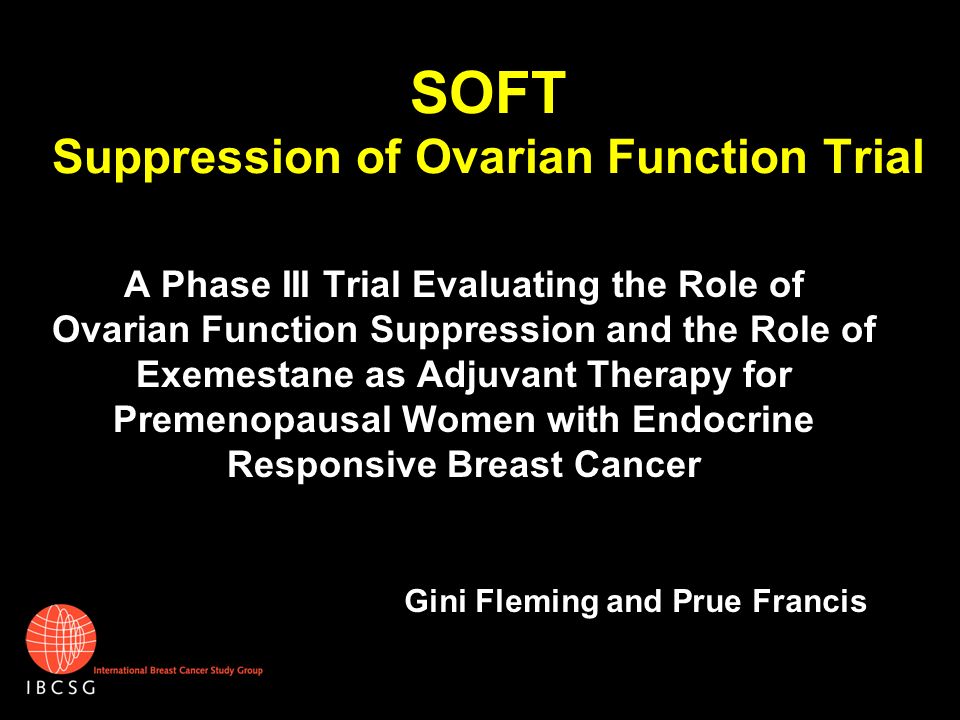 SOFT
Suppression of Ovarian Function Trial

A Phase III Trial Evaluating the Role of Ovarian Function Suppression and the Role of Exemestane as Adjuvant Therapy for Premenopausal Women with Endocrine Responsive Breast Cancer

Gini Fleming and Prue Francis

International Breast Cancer Study Group
IBCSG